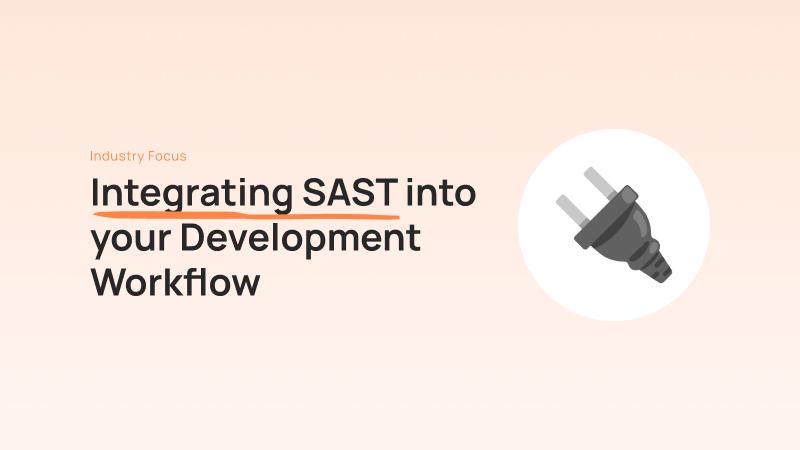 Industry Focus

Integrating SAST into your Development Workflow